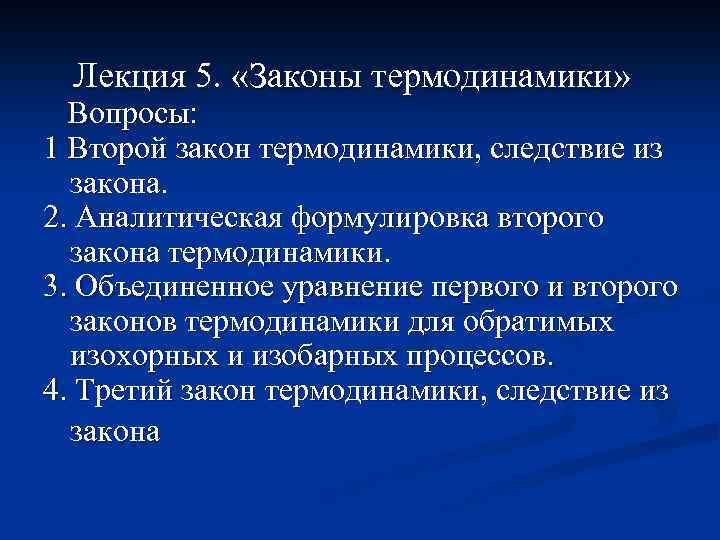 Лекция 5. «Законы термодинамики»
Вопросы:
1 Второй закон термодинамики, следствие из закона.
2. Аналитическая формулировка второго закона термодинамики.
3. Объединенное уравнение первого и второго законов термодинамики для обратимых изохорных и изобарных процессов.
4. Третий закон термодинамики, следствие из закона